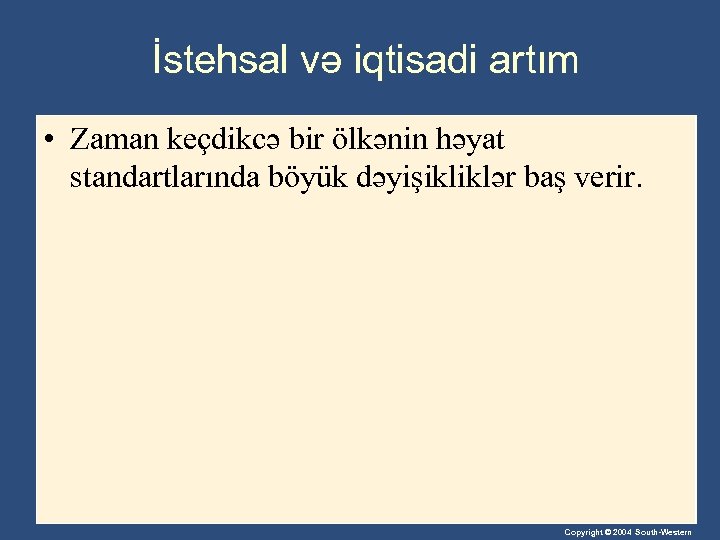 İstehsal və iqtisadi artım

• Zaman keçdikcə bir ölkənin həyat standartlarında böyük dəyişikliklər baş verir.

Copyright © 2004 South-Western